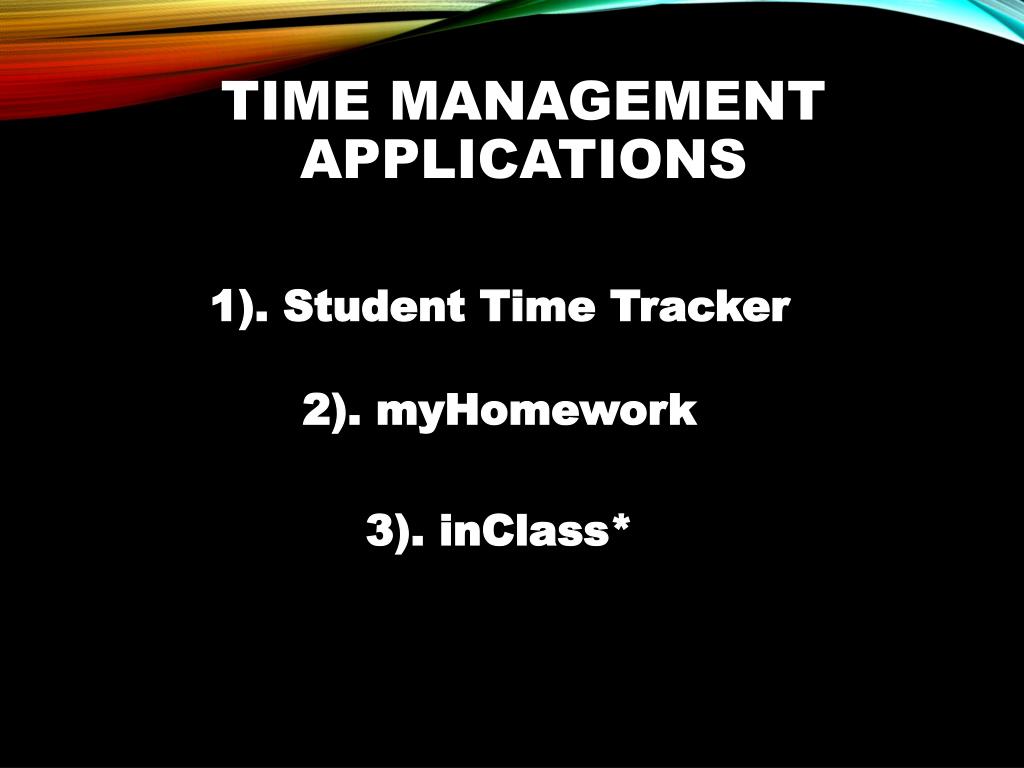 TIME MANAGEMENT APPLICATIONS

1). Student Time Tracker

2). myHomework

3). inClass*